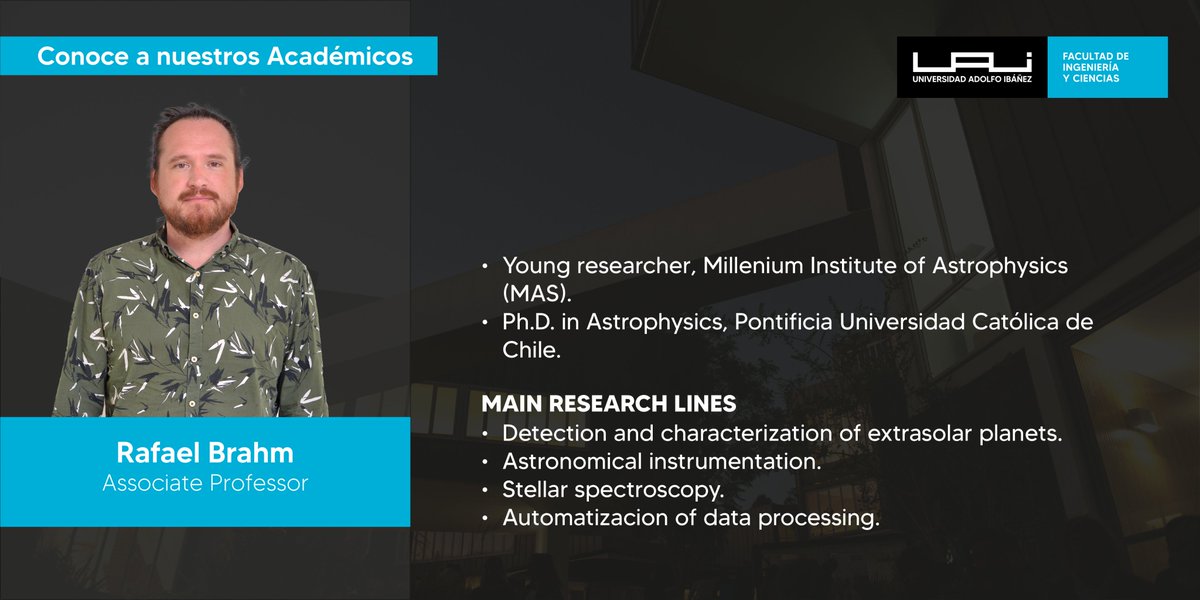 Conoce a nuestros Académicos

UAI
UNIVERSIDAD ADOLFO IBÁÑEZ

FACULTAD DE INGENIERÍA Y CIENCIAS

Rafael Brahm
Associate Professor

• Young researcher, Millenium Institute of Astrophysics (MAS).
• Ph.D. in Astrophysics, Pontificia Universidad Católica de Chile.

MAIN RESEARCH LINES
• Detection and characterization of extrasolar planets.
• Astronomical instrumentation.
• Stellar spectroscopy.
• Automatizacion of data processing.